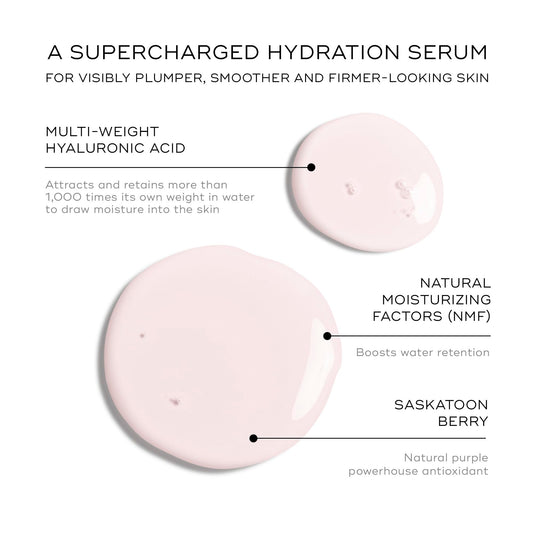 A SUPERCHARGED HYDRATION SERUM

FOR VISIBLY PLUMPER, SMOOTHER AND FIRMER-LOOKING SKIN

MULTI-WEIGHT HYALURONIC ACID

Attracts and retains more than 1,000 times its own weight in water to draw moisture into the skin

NATURAL MOISTURIZING FACTORS (NMF)

Boosts water retention

SASKATOON BERRY

Natural purple powerhouse antioxidant